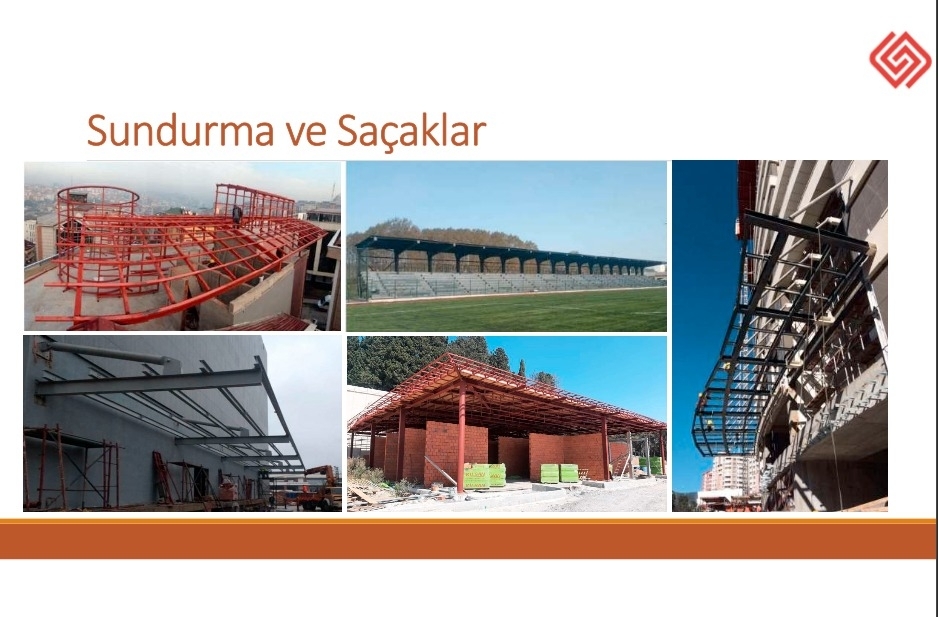 Sundurma ve Saçaklar